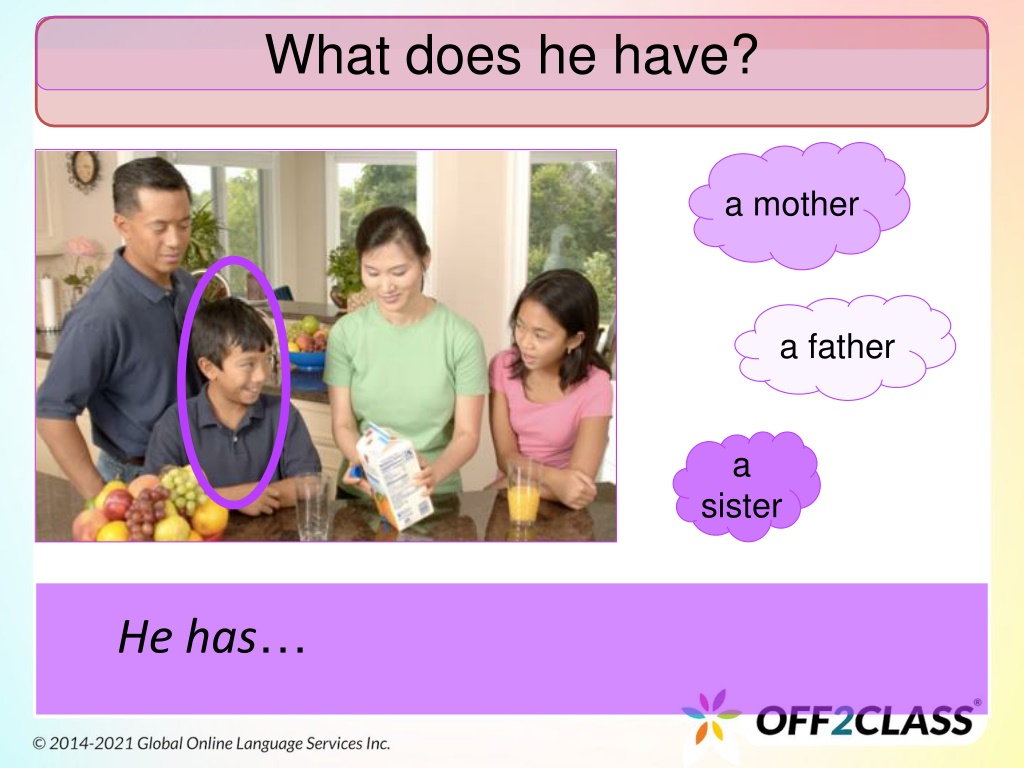 What does he have?

a mother

a father

a sister

He has…

OFF2CLASS®

© 2014-2021 Global Online Language Services Inc.